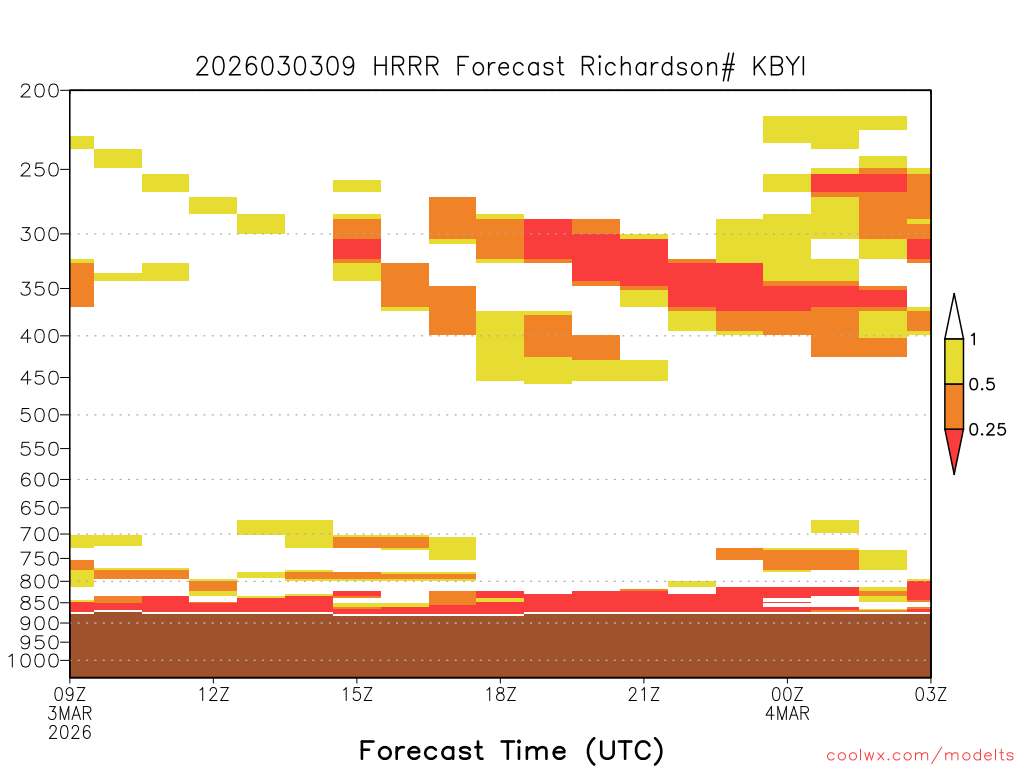 2026030309 HRRR Forecast Richardson# KBYI

200
250
300
350
400
450
500
550
600
650
700
750
800
850
900
950
1000

1
0.5
0.25

09Z
3MAR
2026
12Z
15Z
18Z
21Z
00Z
4MAR
03Z

Forecast Time (UTC)

coolwx.com/modelts